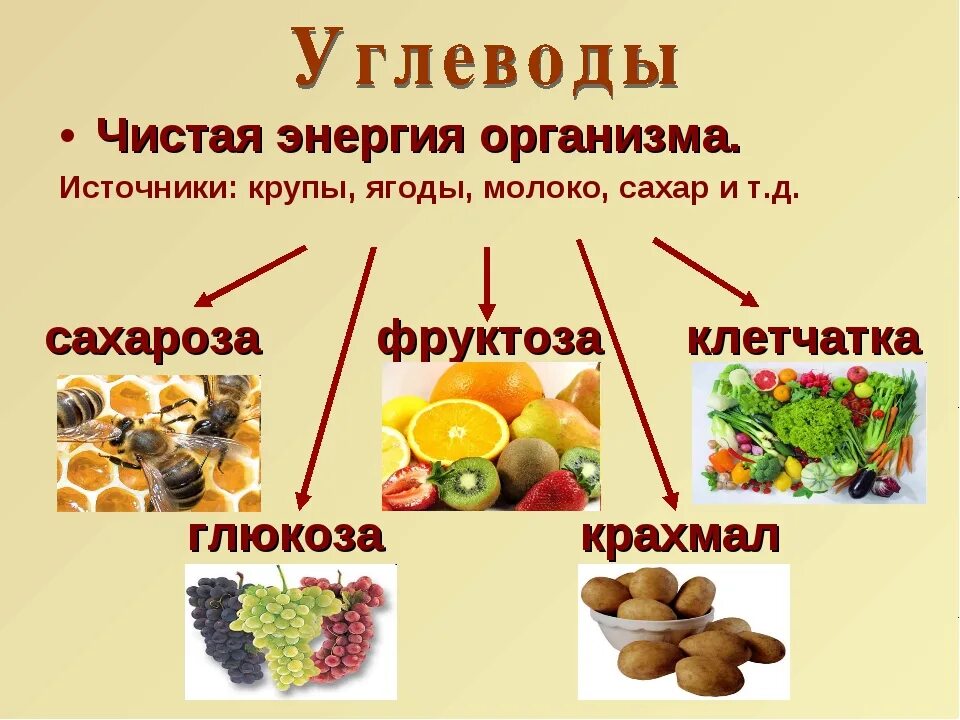 Углеводы

• Чистая энергия организма.

Источники: крупы, ягоды, молоко, сахар и т.д.

сахароза

фруктоза

клетчатка

глюкоза

крахмал